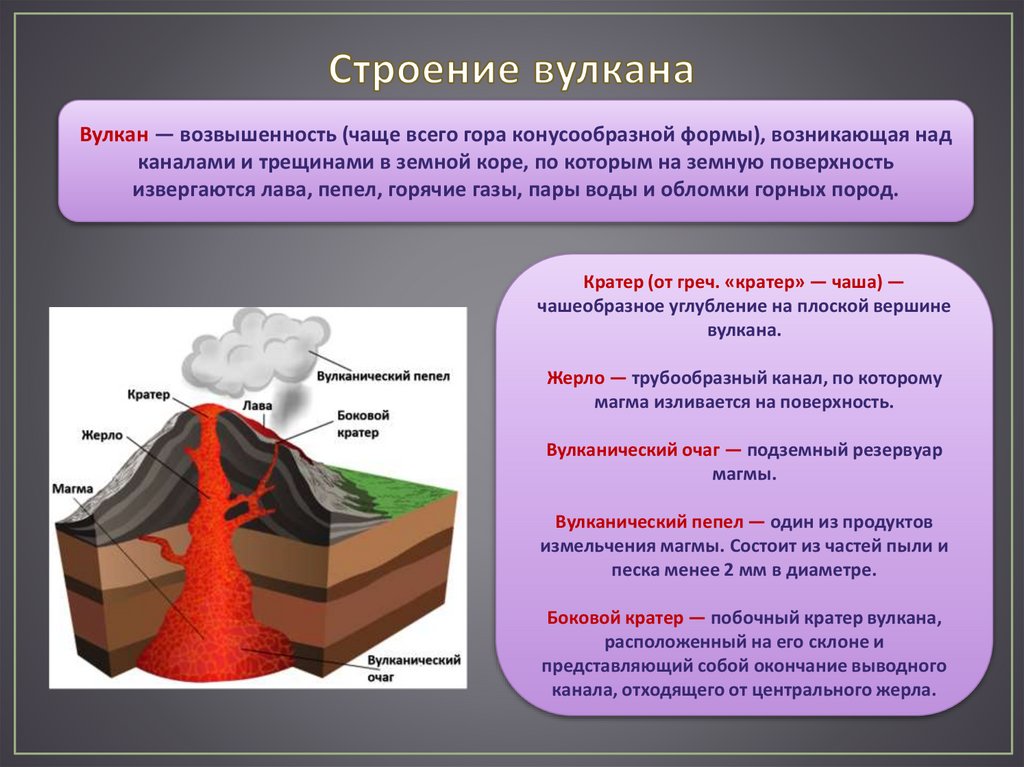 Строение вулкана

Вулкан — возвышенность (чаще всего гора конусообразной формы), возникающая над каналами и трещинами в земной коре, по которым на земную поверхность извергаются лава, пепел, горячие газы, пары воды и обломки горных пород.

Вулканический пепел
Кратер
Лава
Боковой кратер
Жерло
Магма
Вулканический очаг

Кратер (от греч. «кратер» — чаша) — чашеобразное углубление на плоской вершине вулкана.

Жерло — трубообразный канал, по которому магма изливается на поверхность.

Вулканический очаг — подземный резервуар магмы.

Вулканический пепел — один из продуктов измельчения магмы. Состоит из частей пыли и песка менее 2 мм в диаметре.

Боковой кратер — побочный кратер вулкана, расположенный на его склоне и представляющий собой окончание выводного канала, отходящего от центрального жерла.